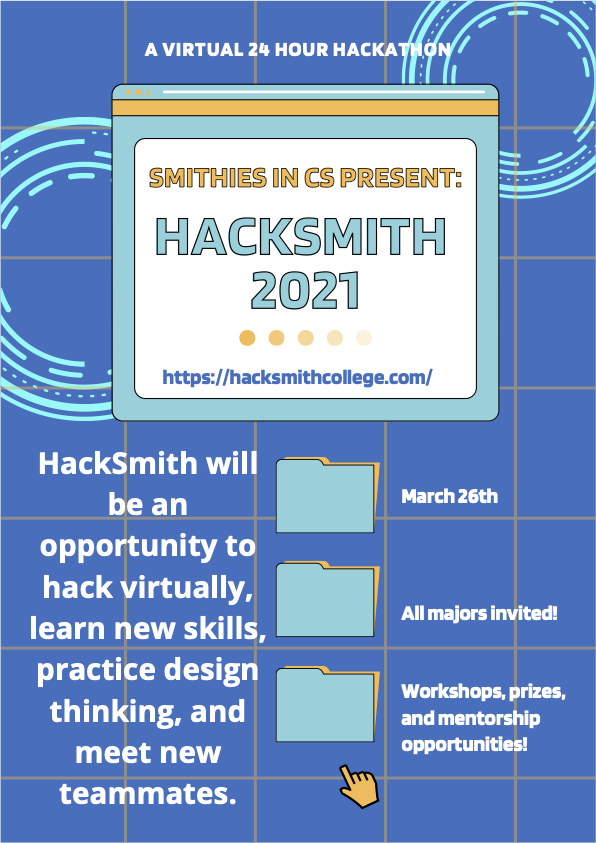 A VIRTUAL 24 HOUR HACKATHON

SMITHIES IN CS PRESENT:

HACKSMITH 2021

https://hacksmithcollege.com/

HackSmith will be an opportunity to hack virtually, learn new skills, practice design thinking, and meet new teammates.

March 26th

All majors invited!

Workshops, prizes, and mentorship opportunities!